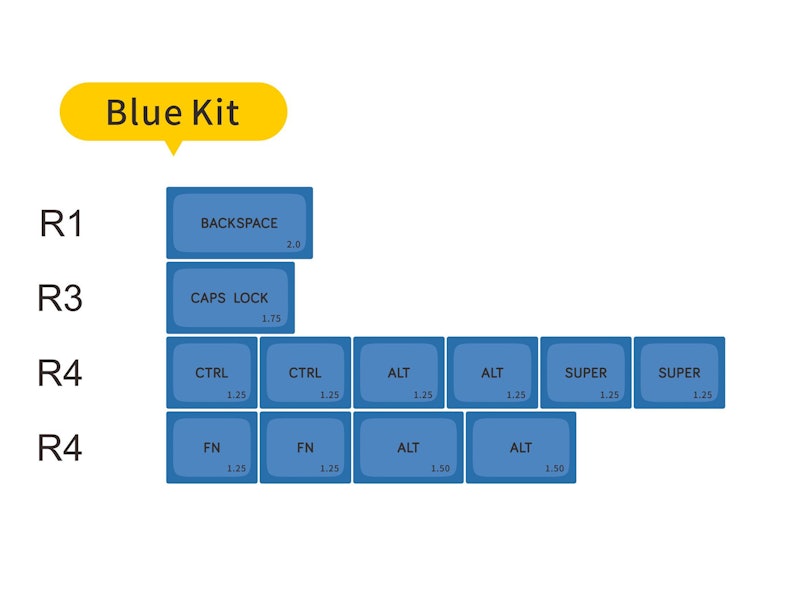 Blue Kit

R1
BACKSPACE
2.0

R3
CAPS LOCK
1.75

R4
CTRL
1.25
CTRL
1.25
ALT
1.25
ALT
1.25
SUPER
1.25
SUPER
1.25

R4
FN
1.25
FN
1.25
ALT
1.50
ALT
1.50